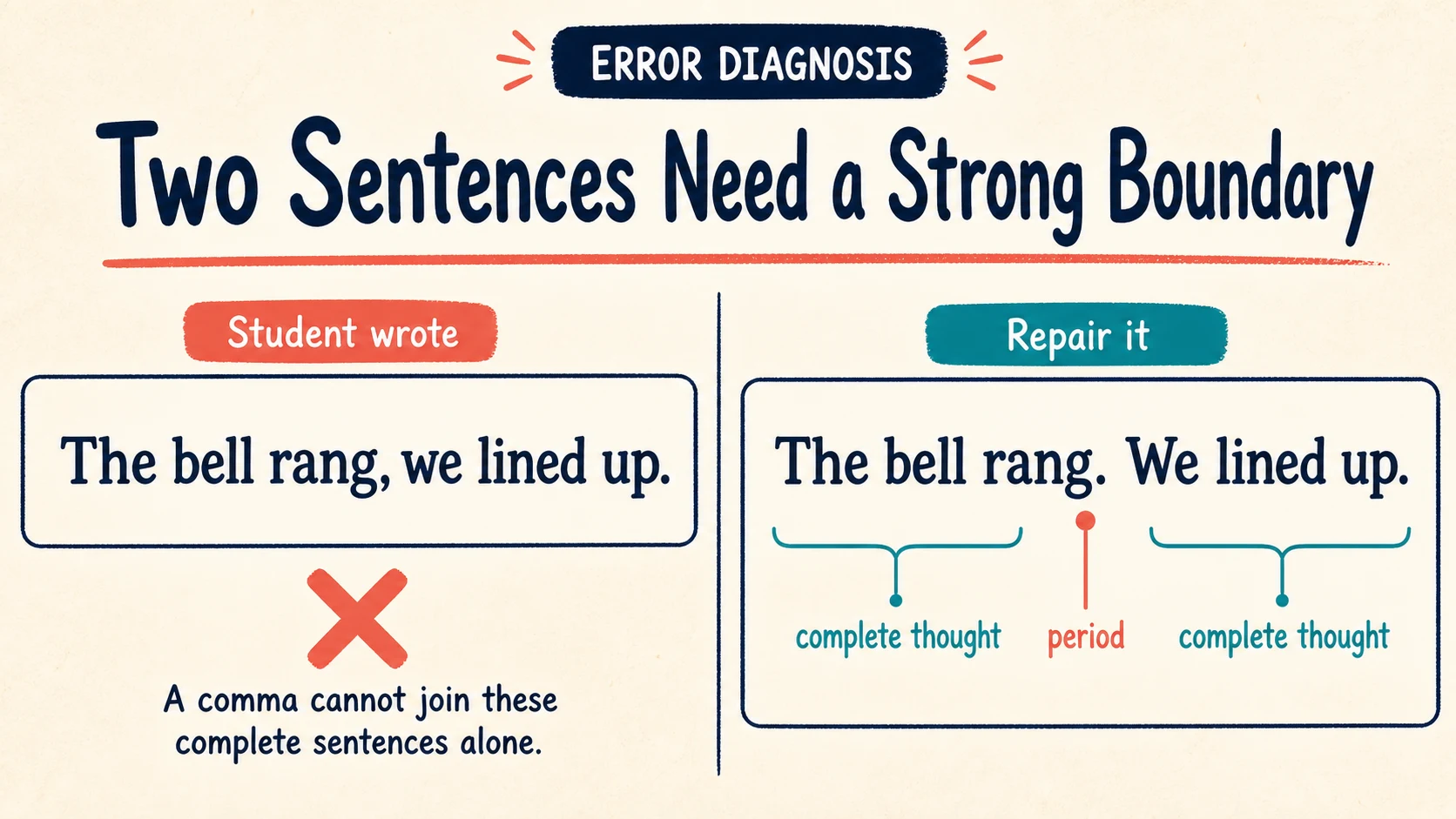 ERROR DIAGNOSIS

Two Sentences Need a Strong Boundary

Student wrote

The bell rang, we lined up.

A comma cannot join these complete sentences alone.

Repair it

The bell rang. We lined up.

complete thought

period

complete thought